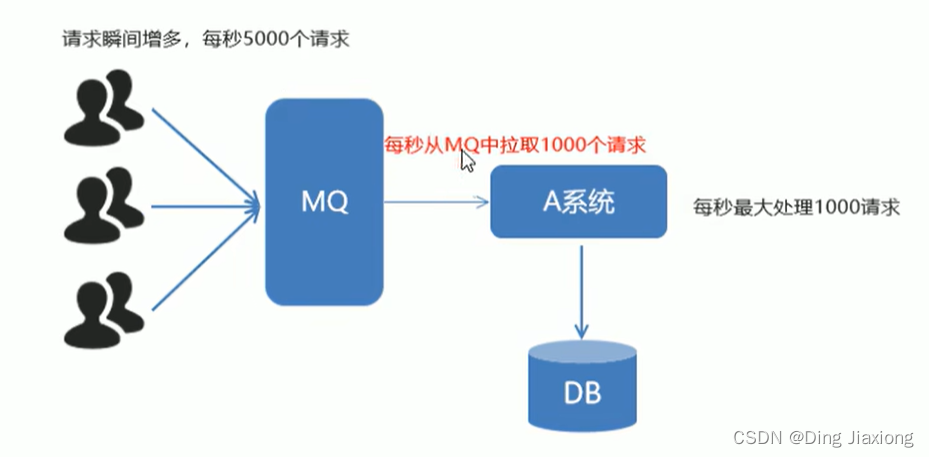 请求瞬间增多，每秒5000个请求

MQ

每秒从MQ中拉取1000个请求

A系统

每秒最大处理1000请求

DB

CSDN @Ding Jiaxiong